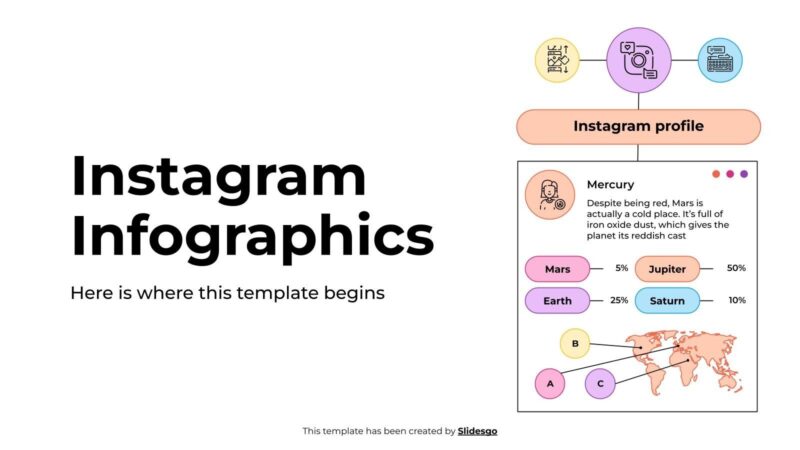 Instagram Infographics

Here is where this template begins

Instagram profile

Mercury

Despite being red, Mars is actually a cold place. It's full of iron oxide dust, which gives the planet its reddish cast

Mars 5%

Jupiter 50%

Earth 25%

Saturn 10%

B

A

C

This template has been created by Slidesgo